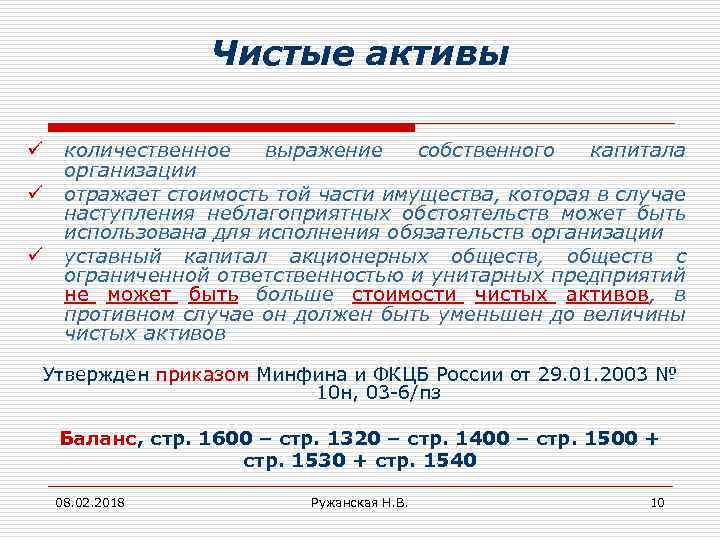 Чистые активы

✓ количественное выражение собственного капитала организации

✓ отражает стоимость той части имущества, которая в случае наступления неблагоприятных обстоятельств может быть использована для исполнения обязательств организации

✓ уставный капитал акционерных обществ, обществ с ограниченной ответственностью и унитарных предприятий не может быть больше стоимости чистых активов, в противном случае он должен быть уменьшен до величины чистых активов

Утвержден приказом Минфина и ФКЦБ России от 29.01.2003 № 10н, 03-6/пз

Баланс, стр. 1600 – стр. 1320 – стр. 1400 – стр. 1500 + стр. 1530 + стр. 1540

08.02.2018 Ружанская Н.В. 10